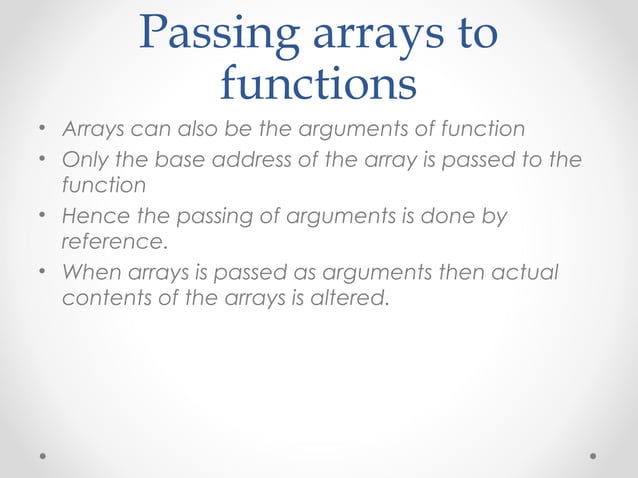 Passing arrays to functions

• Arrays can also be the arguments of function
• Only the base address of the array is passed to the function
• Hence the passing of arguments is done by reference.
• When arrays is passed as arguments then actual contents of the arrays is altered.